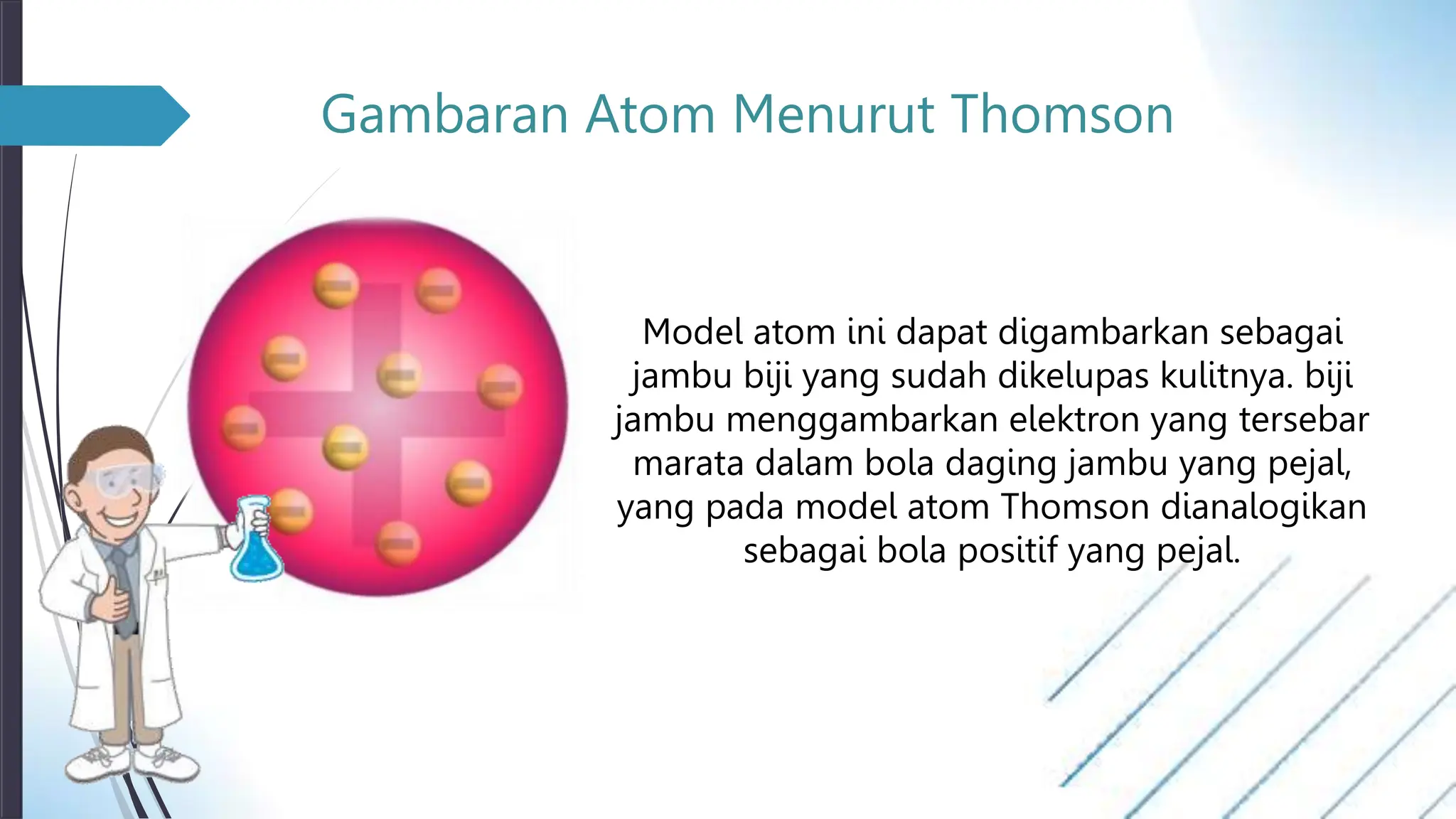 Gambaran Atom Menurut Thomson

Model atom ini dapat digambarkan sebagai jambu biji yang sudah dikelupas kulitnya. biji jambu menggambarkan elektron yang tersebar marata dalam bola daging jambu yang pejal, yang pada model atom Thomson dianalogikan sebagai bola positif yang pejal.